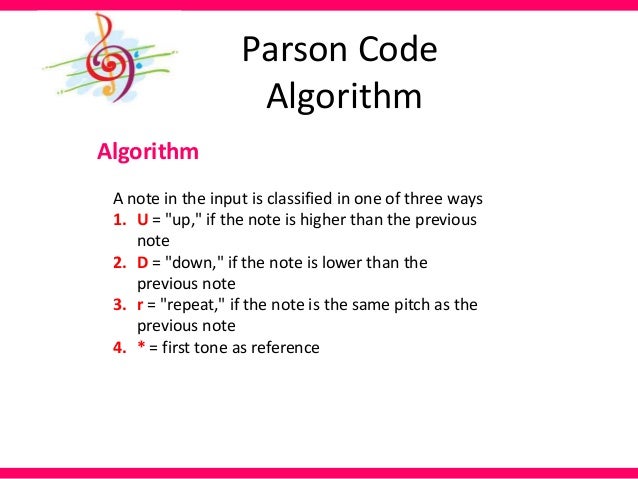 Parson Code Algorithm

Algorithm

A note in the input is classified in one of three ways
1. U = "up," if the note is higher than the previous note
2. D = "down," if the note is lower than the previous note
3. r = "repeat," if the note is the same pitch as the previous note
4. * = first tone as reference